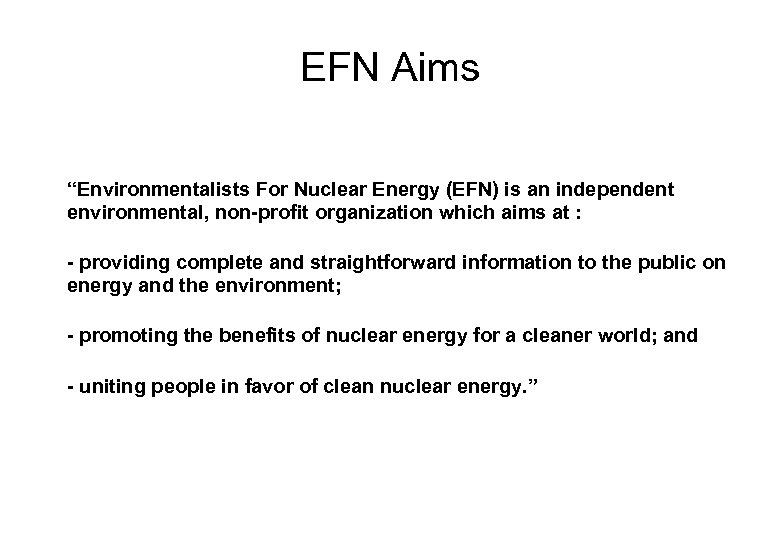 EFN Aims

“Environmentalists For Nuclear Energy (EFN) is an independent environmental, non-profit organization which aims at :

- providing complete and straightforward information to the public on energy and the environment;

- promoting the benefits of nuclear energy for a cleaner world; and

- uniting people in favor of clean nuclear energy.”